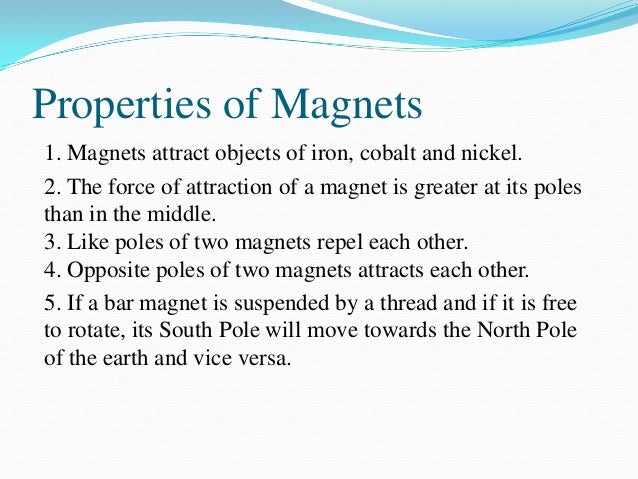 Properties of Magnets

1. Magnets attract objects of iron, cobalt and nickel.

2. The force of attraction of a magnet is greater at its poles than in the middle.

3. Like poles of two magnets repel each other.

4. Opposite poles of two magnets attracts each other.

5. If a bar magnet is suspended by a thread and if it is free to rotate, its South Pole will move towards the North Pole of the earth and vice versa.